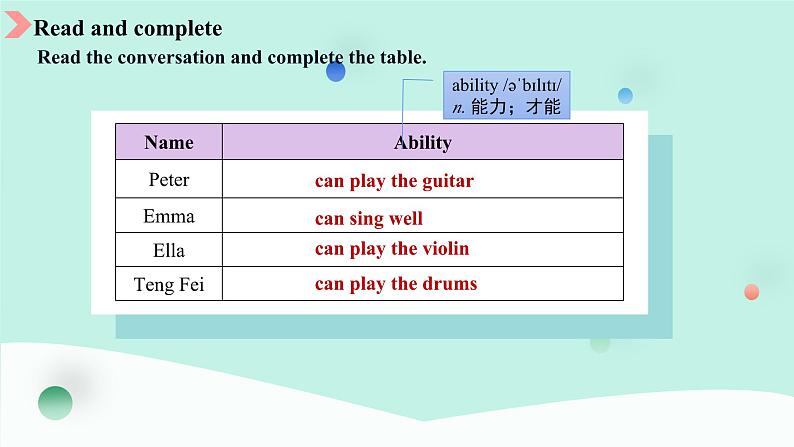 Read and complete

Read the conversation and complete the table.

ability /əˈbɪlɪtɪ/
n. 能力；才能

| Name | Ability |
|---|---|
| Peter | can play the guitar |
| Emma | can sing well |
| Ella | can play the violin |
| Teng Fei | can play the drums |